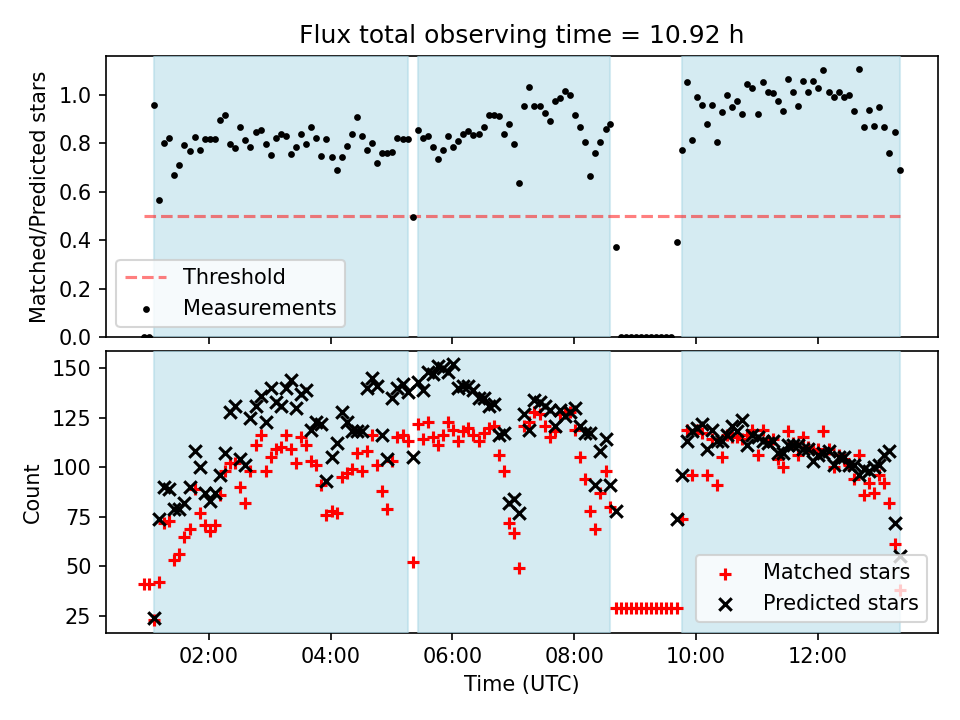 Flux total observing time = 10.92 h

Matched/Predicted stars

1.0
0.8
0.6
0.4
0.2
0.0

Threshold
Measurements

Count

150
125
100
75
50
25

Matched stars
Predicted stars

02:00
04:00
06:00
08:00
10:00
12:00

Time (UTC)